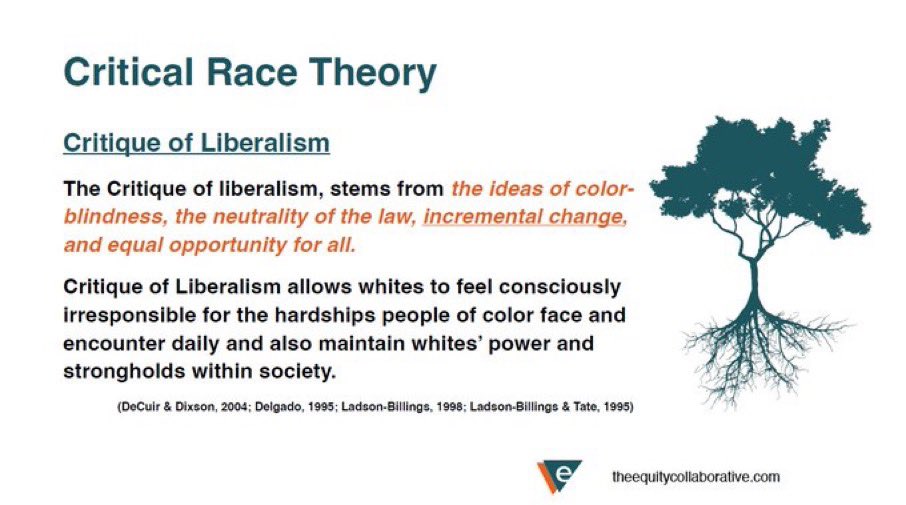 Critical Race Theory

Critique of Liberalism

The Critique of liberalism, stems from the ideas of color-blindness, the neutrality of the law, incremental change, and equal opportunity for all.

Critique of Liberalism allows whites to feel consciously irresponsible for the hardships people of color face and encounter daily and also maintain whites' power and strongholds within society.

(DeCuir & Dixson, 2004; Delgado, 1995; Ladson-Billings, 1998; Ladson-Billings & Tate, 1995)

e

theequitycollaborative.com